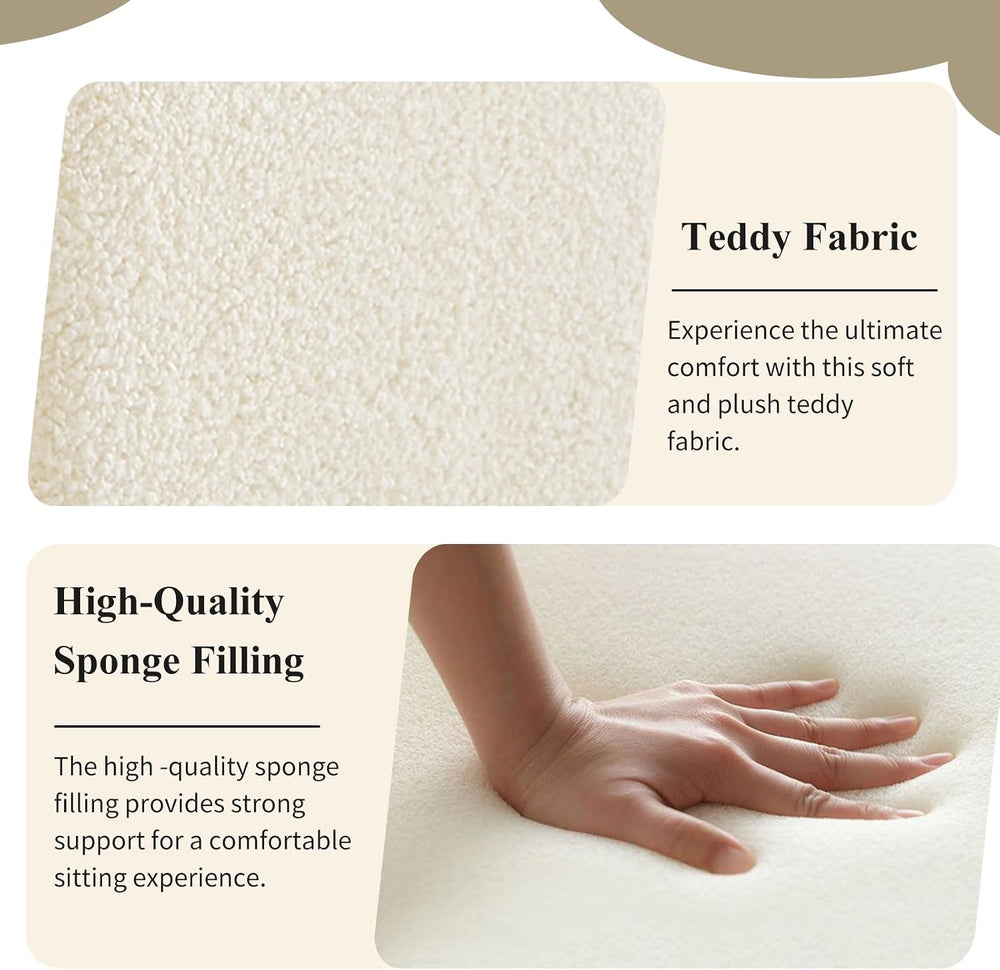 Teddy Fabric

Experience the ultimate comfort with this soft and plush teddy fabric.

High-Quality Sponge Filling

The high -quality sponge filling provides strong support for a comfortable sitting experience.